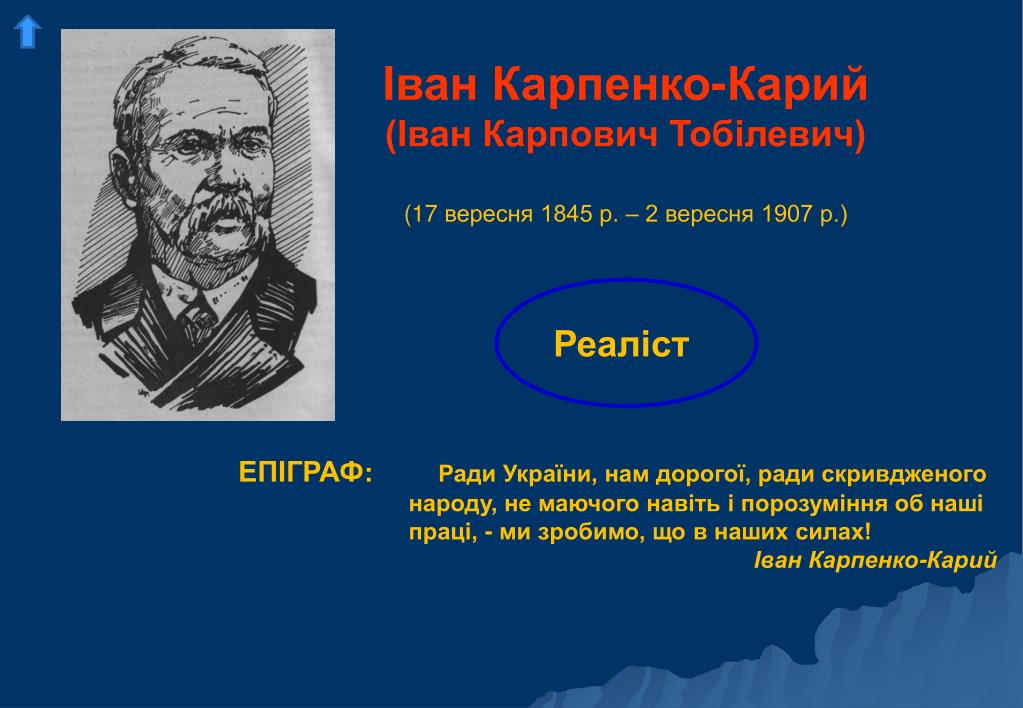 Іван Карпенко-Карий
(Іван Карпович Тобілевич)

(17 вересня 1845 р. – 2 вересня 1907 р.)

Реаліст

ЕПІГРАФ: Ради України, нам дорогої, ради скривдженого народу, не маючого навіть і порозуміння об наші праці, - ми зробимо, що в наших силах!
Іван Карпенко-Карий